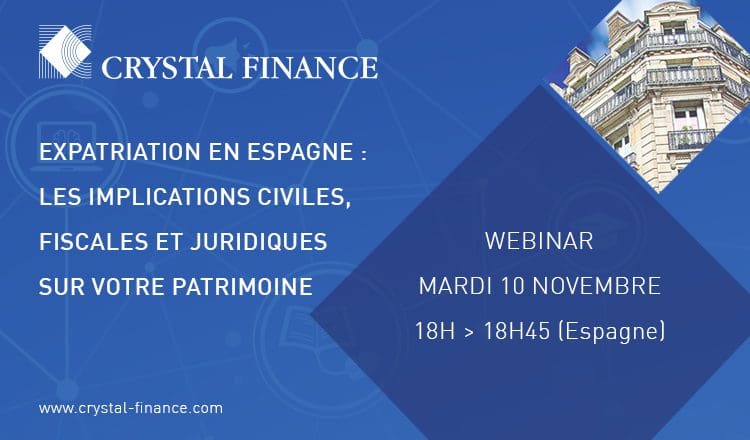 CRYSTAL FINANCE

EXPATRIATION EN ESPAGNE : LES IMPLICATIONS CIVILES, FISCALES ET JURIDIQUES SUR VOTRE PATRIMOINE

WEBINAR
MARDI 10 NOVEMBRE
18H > 18H45 (Espagne)

www.crystal-finance.com